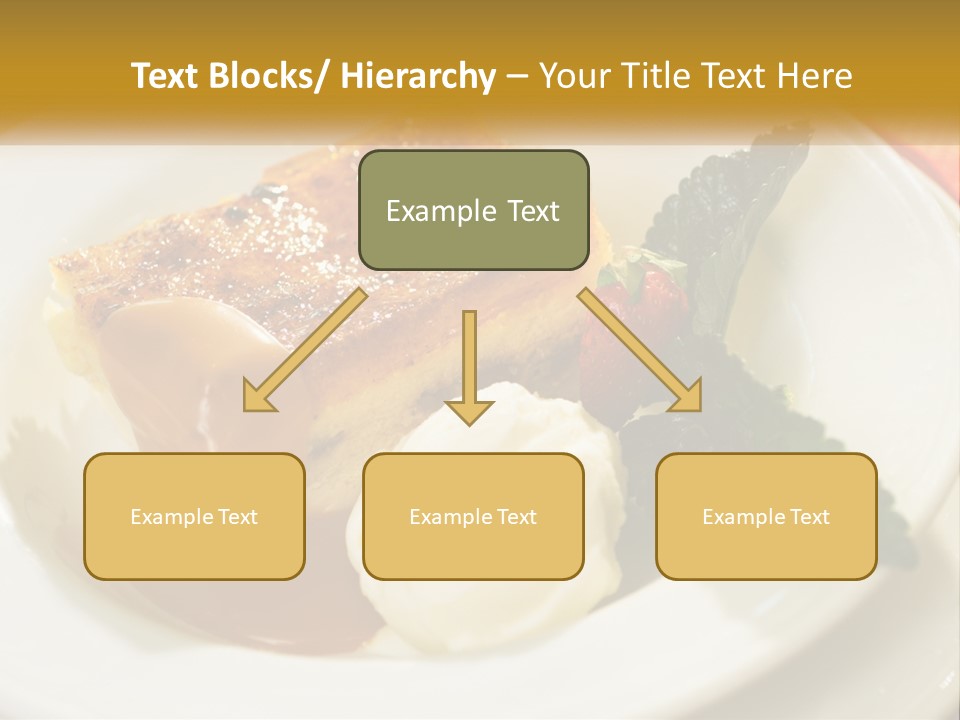 Text Blocks/ Hierarchy – Your Title Text Here

Example Text

Example Text

Example Text

Example Text